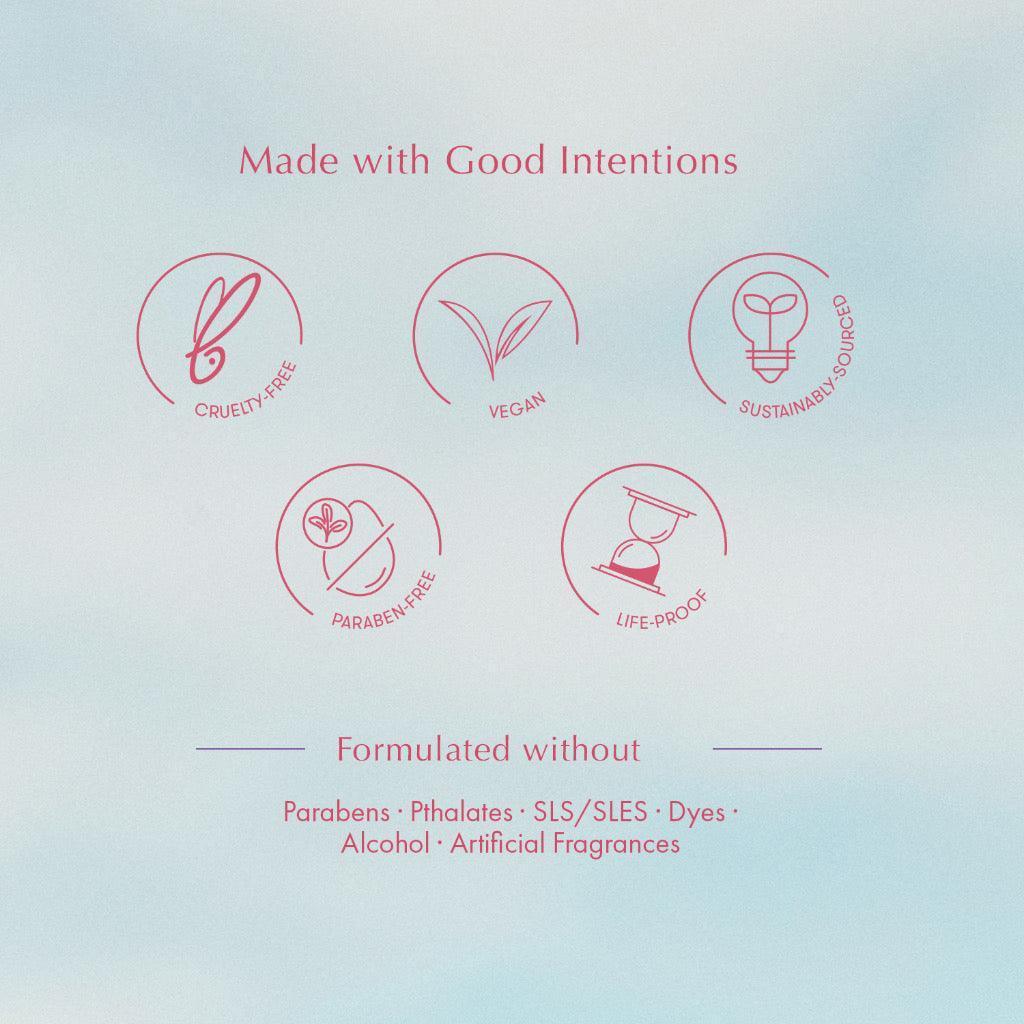 Made with Good Intentions

CRUELTY-FREE

VEGAN

SUSTAINABLY-SOURCED

PARABEN-FREE

LIFE-PROOF

Formulated without

Parabens · Pthalates · SLS/SLES · Dyes · Alcohol · Artificial Fragrances